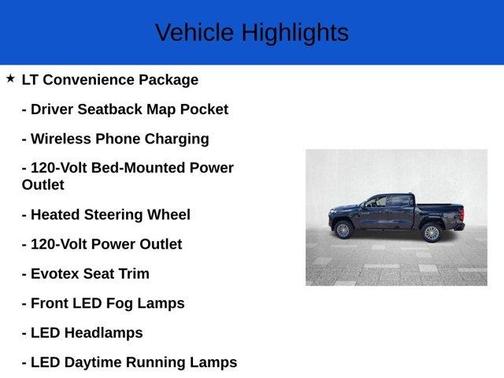 Vehicle Highlights

★ LT Convenience Package

- Driver Seatback Map Pocket

- Wireless Phone Charging

- 120-Volt Bed-Mounted Power Outlet

- Heated Steering Wheel

- 120-Volt Power Outlet

- Evotex Seat Trim

- Front LED Fog Lamps

- LED Headlamps

- LED Daytime Running Lamps